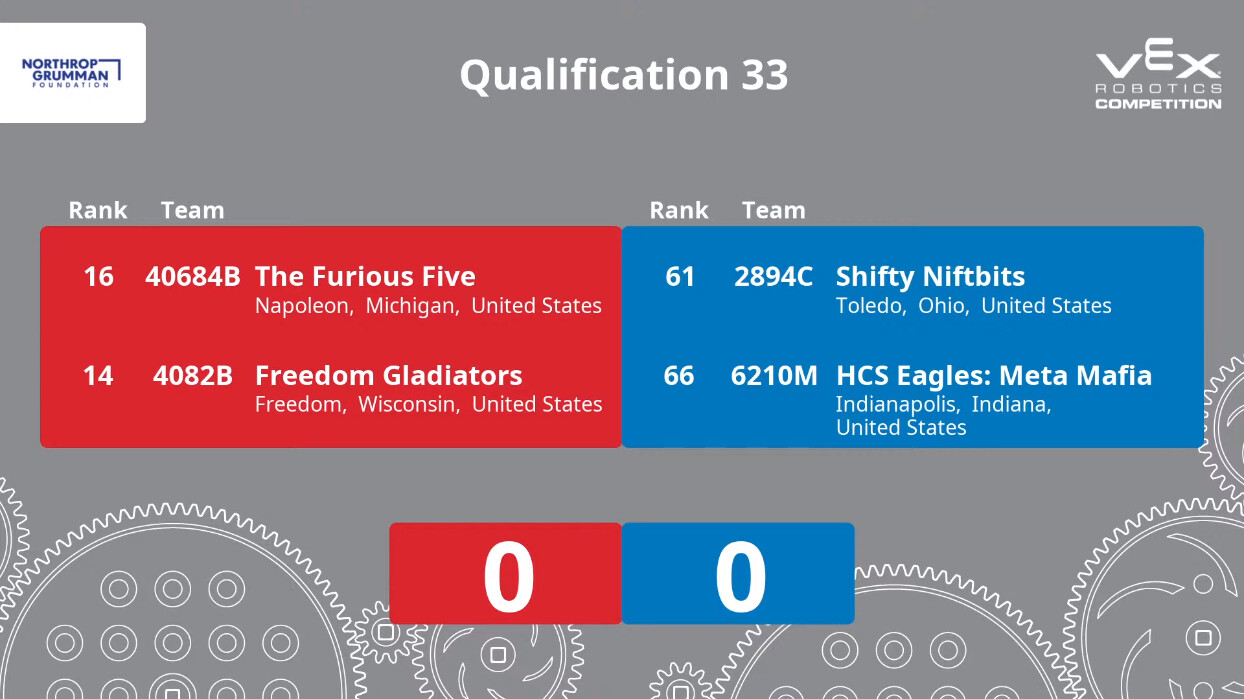 NORTHROP GRUMMAN FOUNDATION

Qualification 33

VEX ROBOTICS COMPETITION

Rank Team

16 40684B The Furious Five
Napoleon, Michigan, United States

14 4082B Freedom Gladiators
Freedom, Wisconsin, United States

Rank Team

61 2894C Shifty Niftbits
Toledo, Ohio, United States

66 6210M HCS Eagles: Meta Mafia
Indianapolis, Indiana, United States

0

0